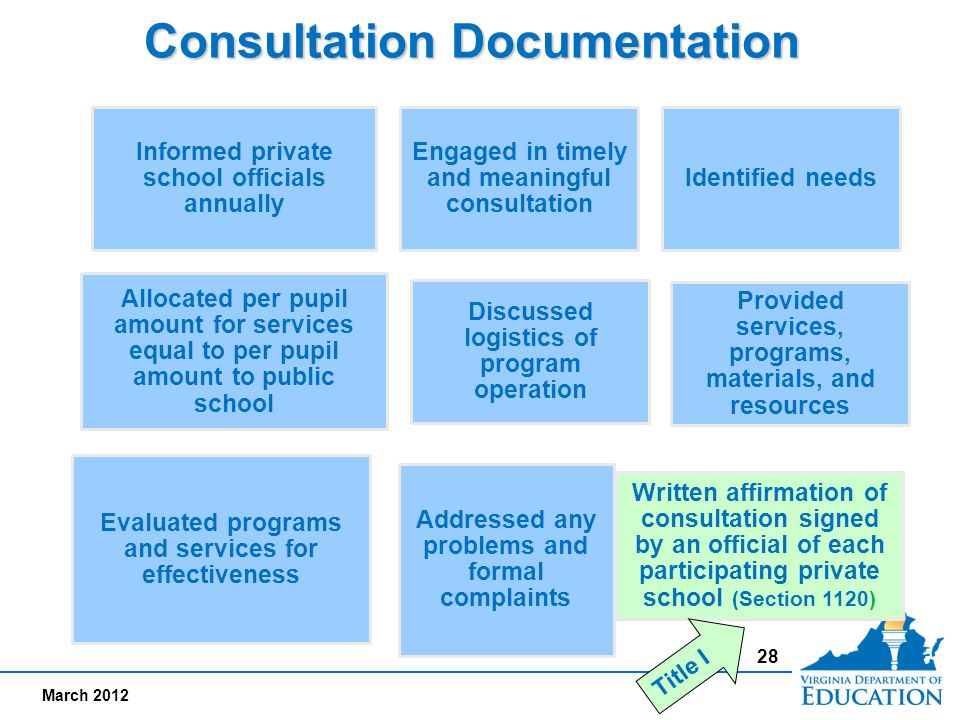 Consultation Documentation

Informed private school officials annually

Engaged in timely and meaningful consultation

Identified needs

Allocated per pupil amount for services equal to per pupil amount to public school

Discussed logistics of program operation

Provided services, programs, materials, and resources

Evaluated programs and services for effectiveness

Addressed any problems and formal complaints

Written affirmation of consultation signed by an official of each participating private school (Section 1120)

Title I

28

March 2012

VIRGINIA DEPARTMENT OF EDUCATION